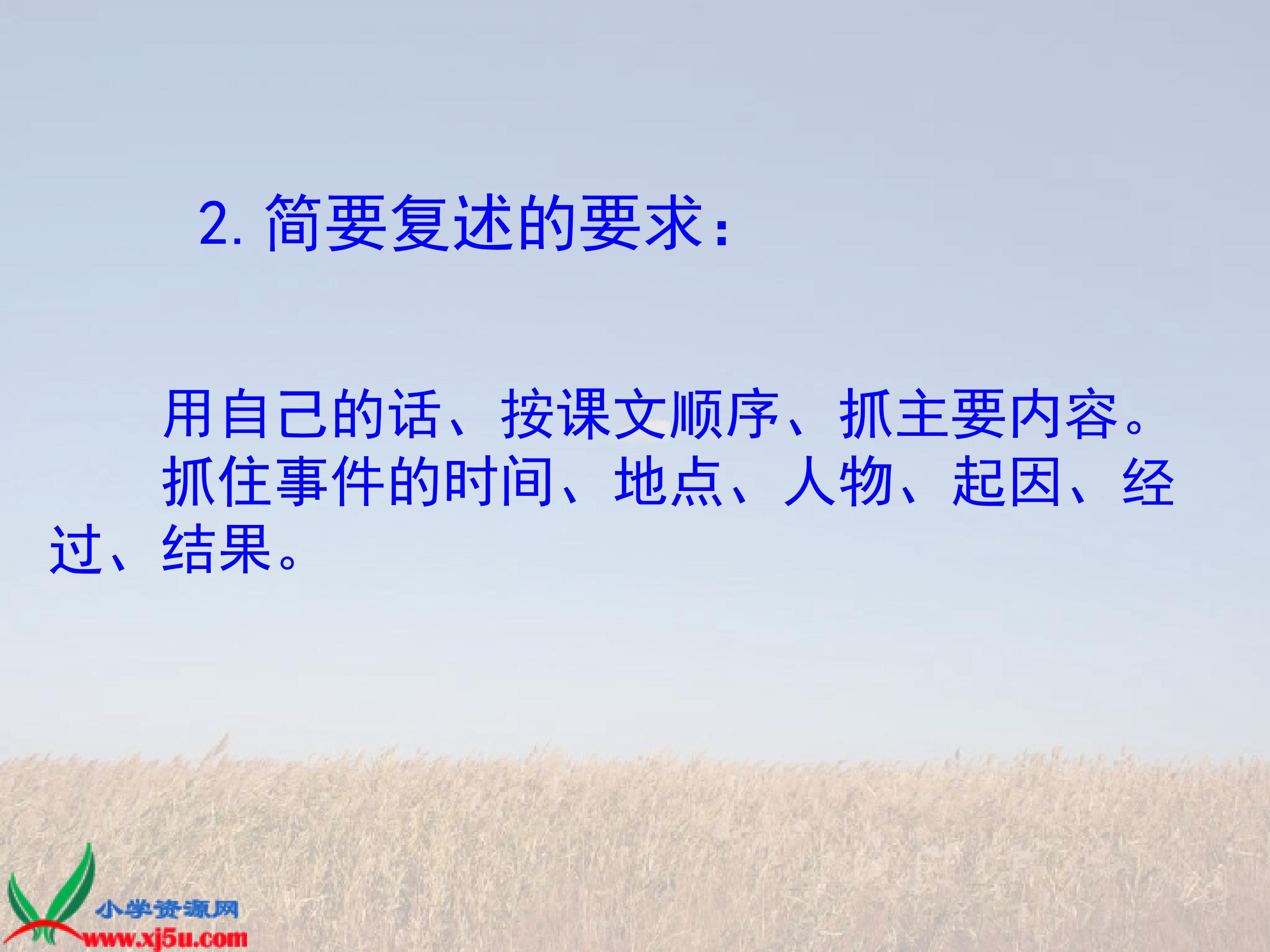 2.简要复述的要求：

用自己的话、按课文顺序、抓主要内容。

抓住事件的时间、地点、人物、起因、经过、结果。

小学资源网
www.xj5u.com